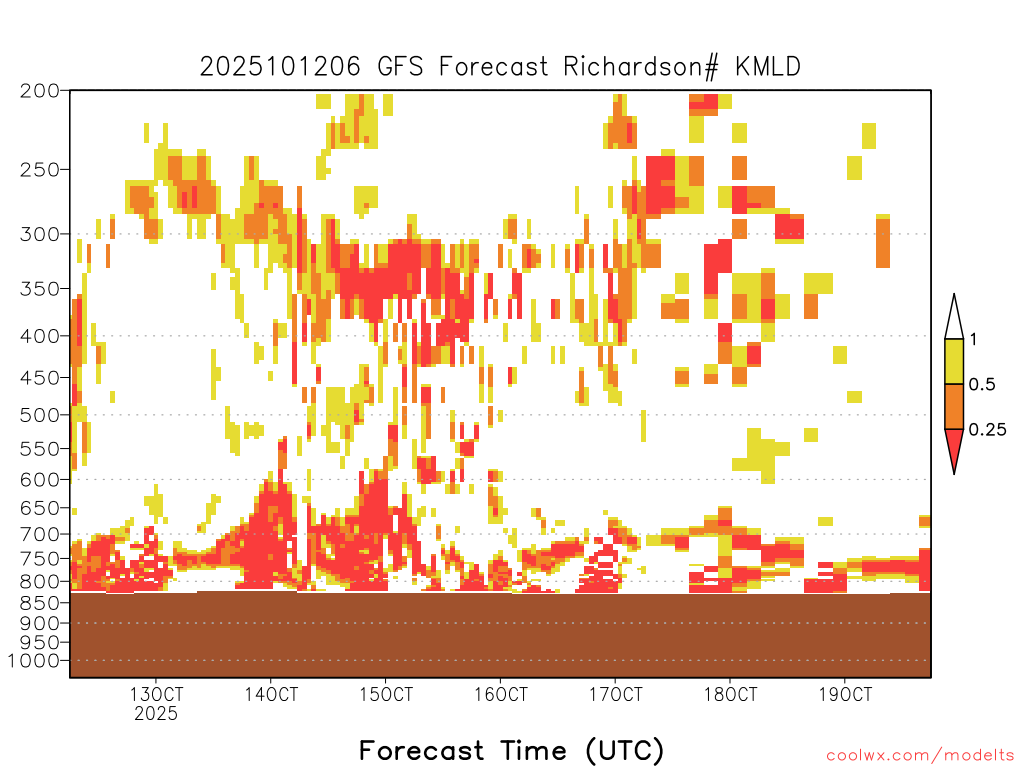 2025101206 GFS Forecast Richardson# KMLD

200
250
300
350
400
450
500
550
600
650
700
750
800
850
900
950
1000

1
0.5
0.25

13OCT
2025
14OCT
15OCT
16OCT
17OCT
18OCT
19OCT

Forecast Time (UTC)

coolwx.com/modelts